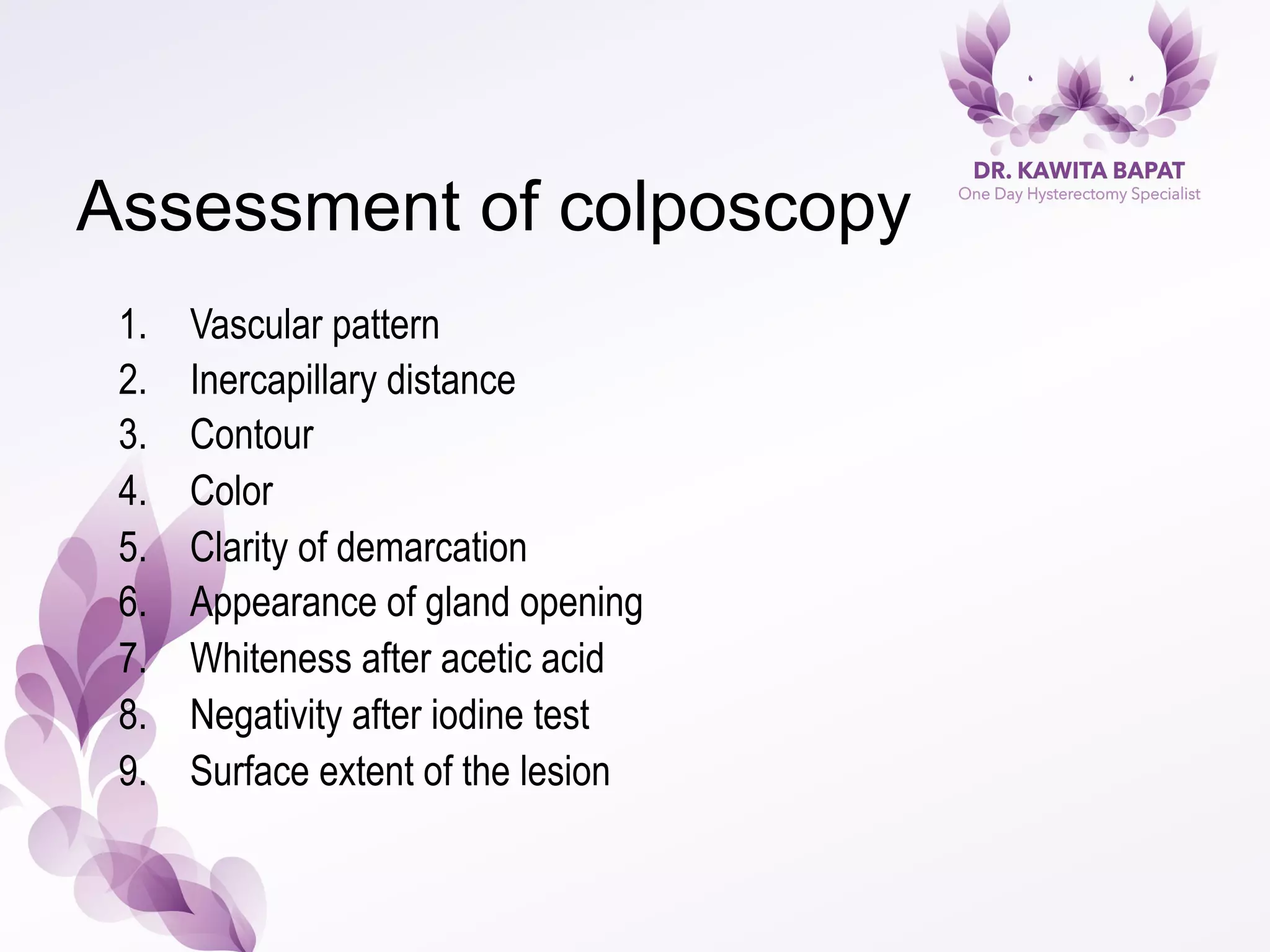 DR. KAWITA BAPAT
One Day Hysterectomy Specialist

Assessment of colposcopy

1. Vascular pattern
2. Inercapillary distance
3. Contour
4. Color
5. Clarity of demarcation
6. Appearance of gland opening
7. Whiteness after acetic acid
8. Negativity after iodine test
9. Surface extent of the lesion